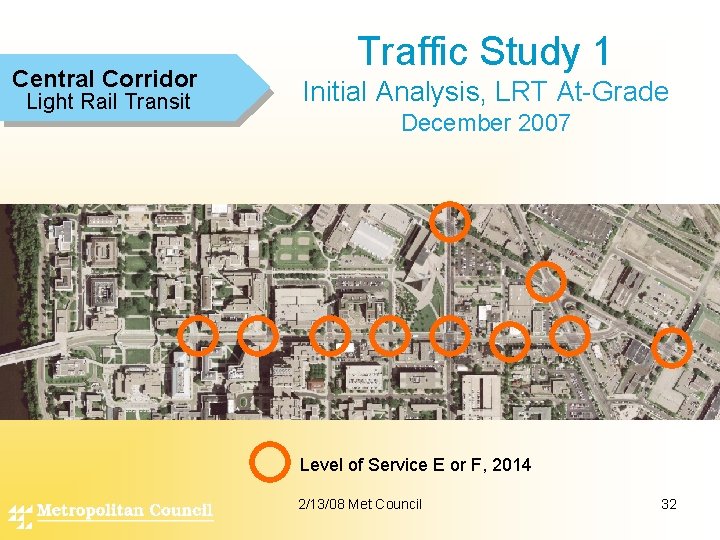 Central Corridor
Light Rail Transit

Traffic Study 1
Initial Analysis, LRT At-Grade
December 2007

Level of Service E or F, 2014

Metropolitan Council

2/13/08 Met Council

32